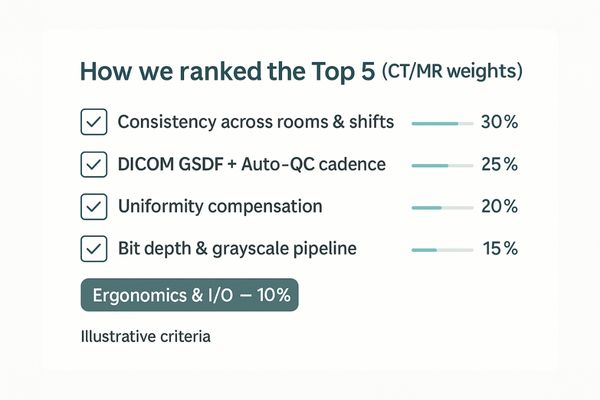 How we ranked the Top 5 (CT/MR weights)

Consistency across rooms & shifts 30%

DICOM GSDF + Auto-QC cadence 25%

Uniformity compensation 20%

Bit depth & grayscale pipeline 15%

Ergonomics & I/O – 10%

Illustrative criteria